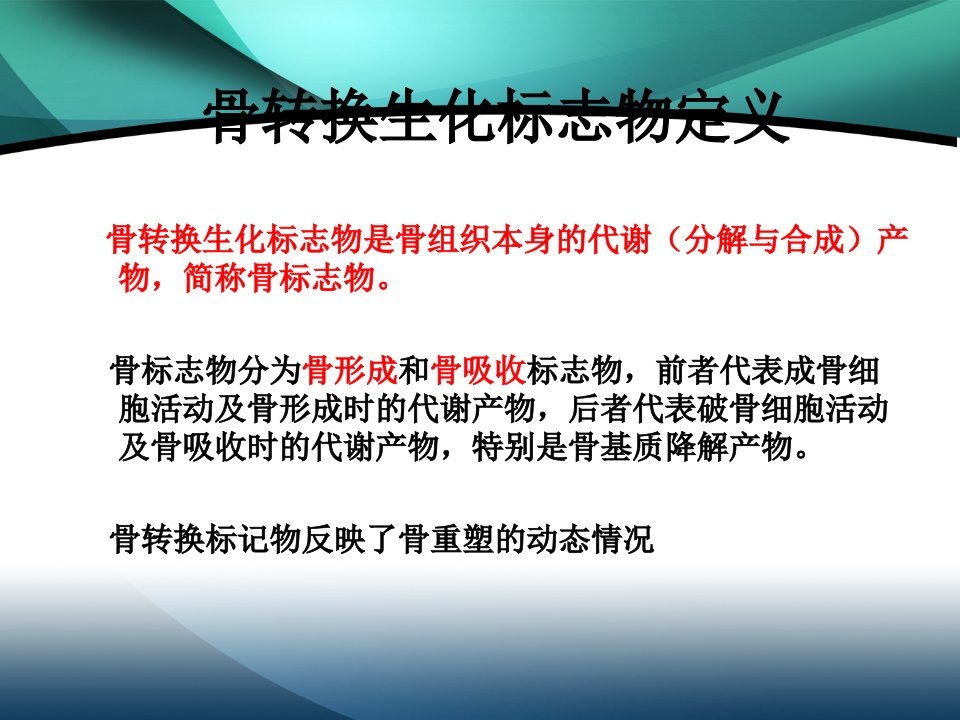 骨转换生化标志物定义

骨转换生化标志物是骨组织本身的代谢（分解与合成）产物，简称骨标志物。

骨标志物分为骨形成和骨吸收标志物，前者代表成骨细胞活动及骨形成时的代谢产物，后者代表破骨细胞活动及骨吸收时的代谢产物，特别是骨基质降解产物。

骨转换标记物反映了骨重塑的动态情况